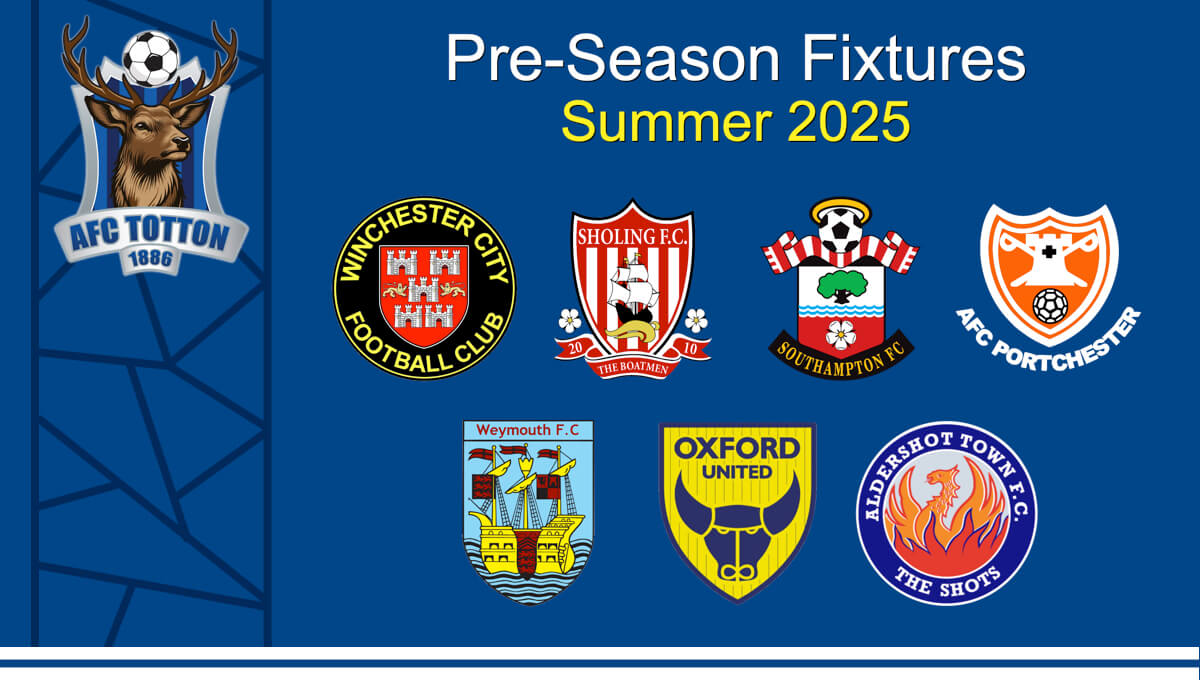 AFC TOTTON
1886

Pre-Season Fixtures
Summer 2025

WINCHESTER CITY
FOOTBALL CLUB

SHOLING F.C.
20 10
THE BOATMEN

SOUTHAMPTON FC

AFC PORTCHESTER

Weymouth F.C

OXFORD
UNITED

ALDERSHOT TOWN F.C.
THE SHOTS